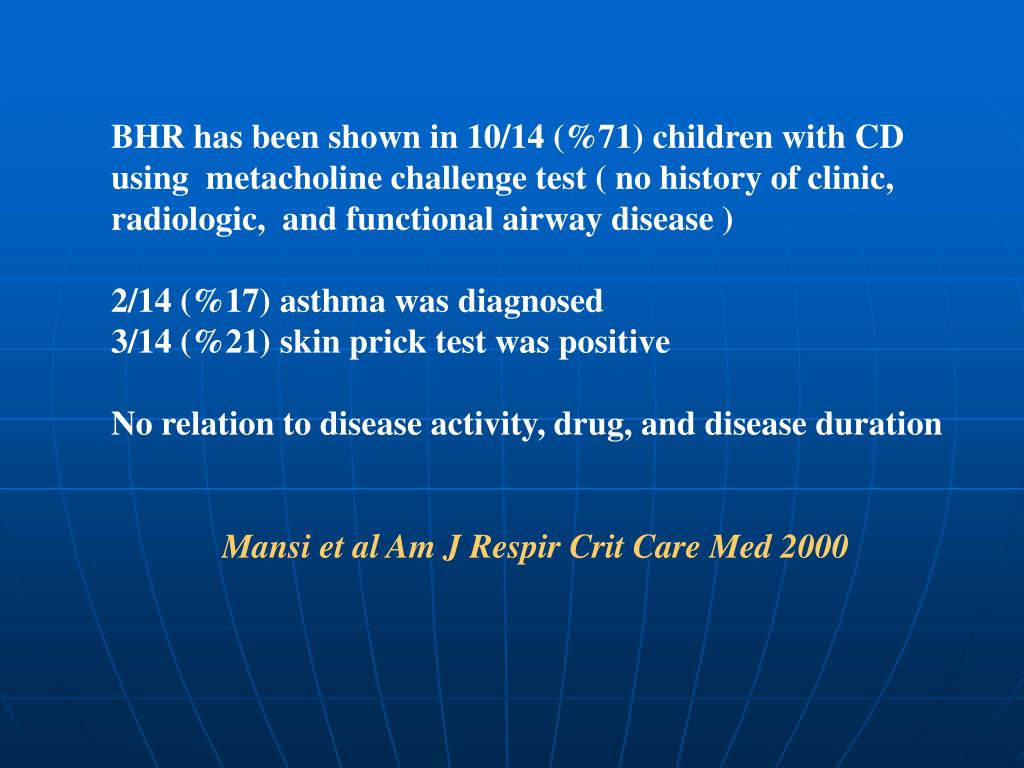 BHR has been shown in 10/14 (%71) children with CD using metacholine challenge test ( no history of clinic, radiologic, and functional airway disease )

2/14 (%17) asthma was diagnosed
3/14 (%21) skin prick test was positive

No relation to disease activity, drug, and disease duration

Mansi et al Am J Respir Crit Care Med 2000